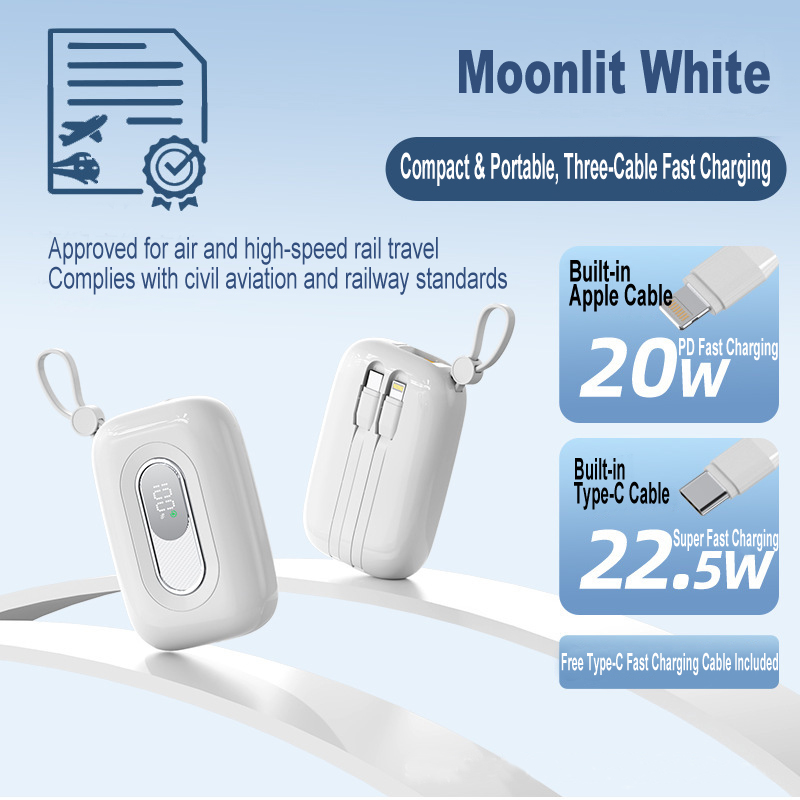 Moonlit White

Compact & Portable, Three-Cable Fast Charging

Approved for air and high-speed rail travel
Complies with civil aviation and railway standards

Built-in Apple Cable

PD Fast Charging
20W

Built-in Type-C Cable

Super Fast Charging
22.5W

Free Type-C Fast Charging Cable Included